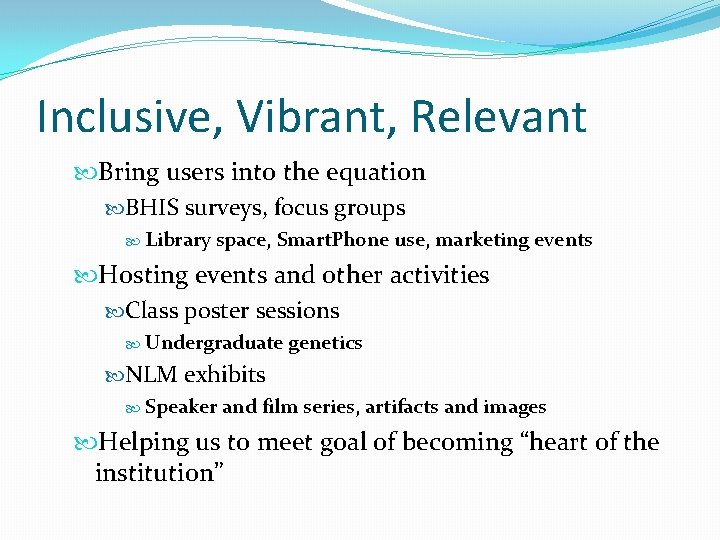 Inclusive, Vibrant, Relevant

Bring users into the equation

BHIS surveys, focus groups

Library space, SmartPhone use, marketing events

Hosting events and other activities

Class poster sessions

Undergraduate genetics

NLM exhibits

Speaker and film series, artifacts and images

Helping us to meet goal of becoming “heart of the institution”